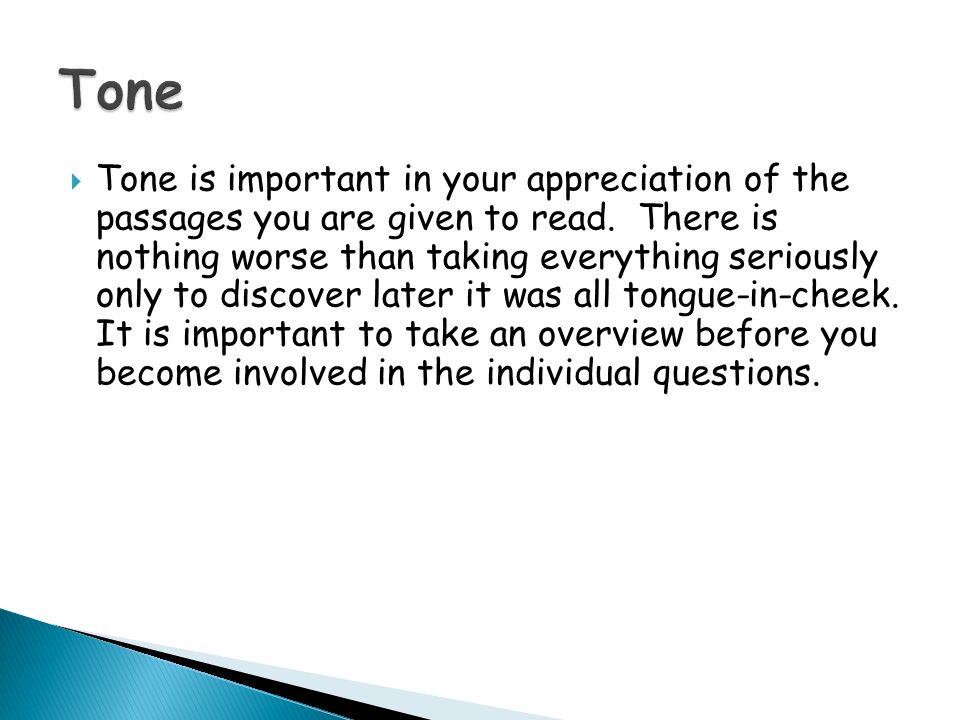 Tone

Tone is important in your appreciation of the passages you are given to read. There is nothing worse than taking everything seriously only to discover later it was all tongue-in-cheek. It is important to take an overview before you become involved in the individual questions.